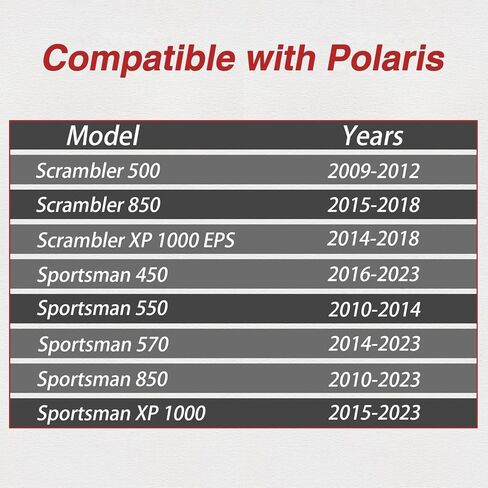 Compatible with Polaris

| Model | Years |
|---|---|
| Scrambler 500 | 2009-2012 |
| Scrambler 850 | 2015-2018 |
| Scrambler XP 1000 EPS | 2014-2018 |
| Sportsman 450 | 2016-2023 |
| Sportsman 550 | 2010-2014 |
| Sportsman 570 | 2014-2023 |
| Sportsman 850 | 2010-2023 |
| Sportsman XP 1000 | 2015-2023 |